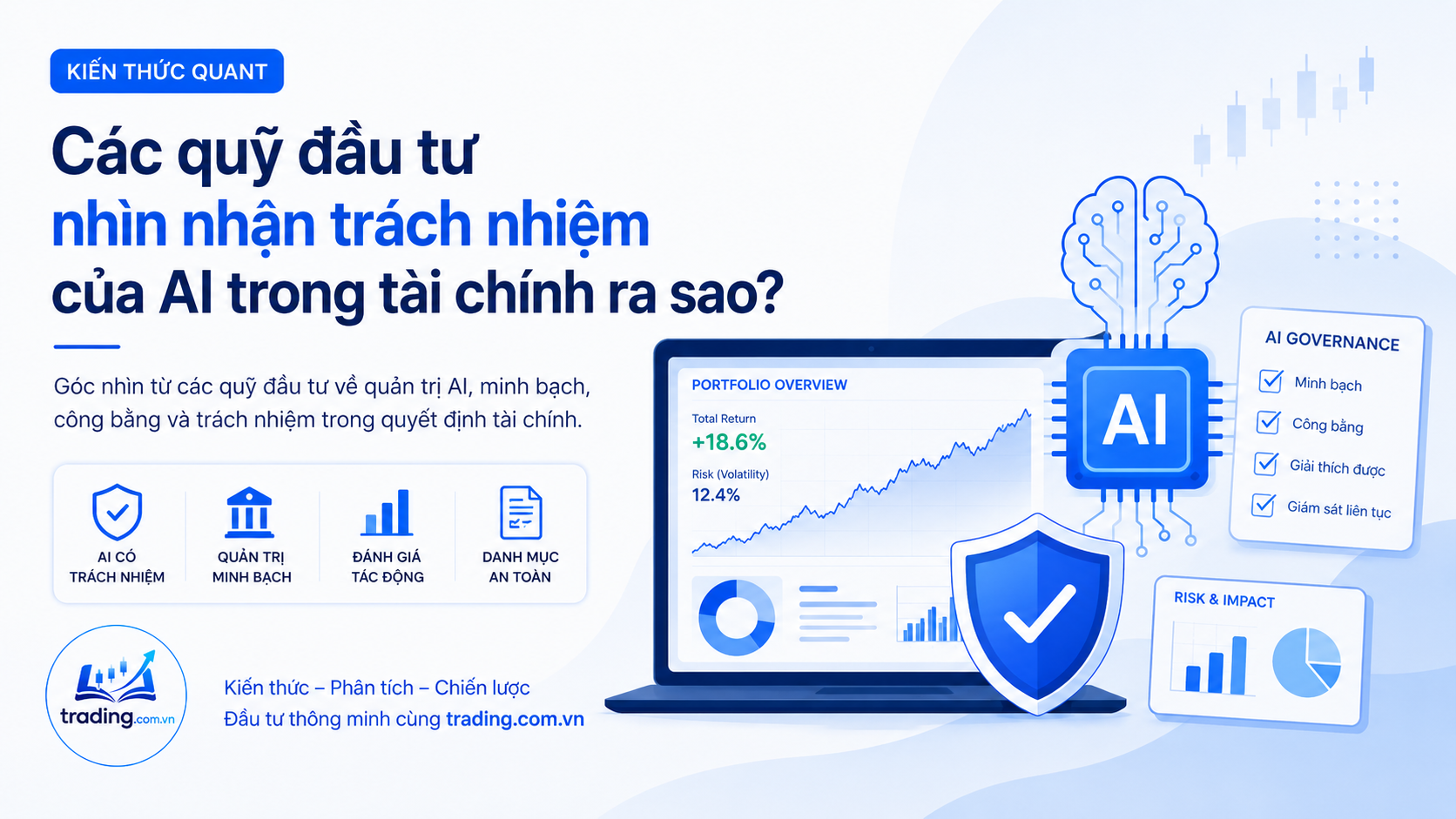 KIẾN THỨC QUANT

Các quỹ đầu tư nhìn nhận trách nhiệm của AI trong tài chính ra sao?

Góc nhìn từ các quỹ đầu tư về quản trị AI, minh bạch, công bằng và trách nhiệm trong quyết định tài chính.

AI CÓ TRÁCH NHIỆM

QUẢN TRỊ MINH BẠCH

ĐÁNH GIÁ TÁC ĐỘNG

DANH MỤC AN TOÀN

trading.com.vn

Kiến thức – Phân tích – Chiến lược
Đầu tư thông minh cùng trading.com.vn

PORTFOLIO OVERVIEW
Total Return
+18.6%
Risk (Volatility)
12.4%

AI

AI GOVERNANCE
Minh bạch
Công bằng
Giải thích được
Giám sát liên tục

RISK & IMPACT